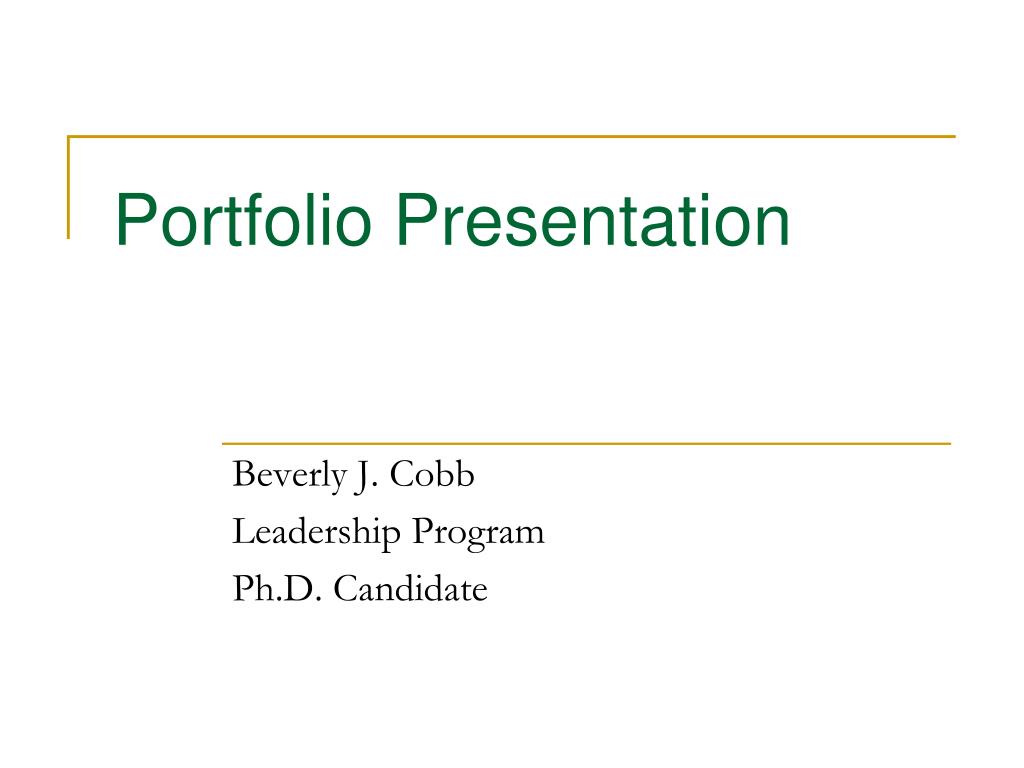 Portfolio Presentation

Beverly J. Cobb
Leadership Program
Ph.D. Candidate